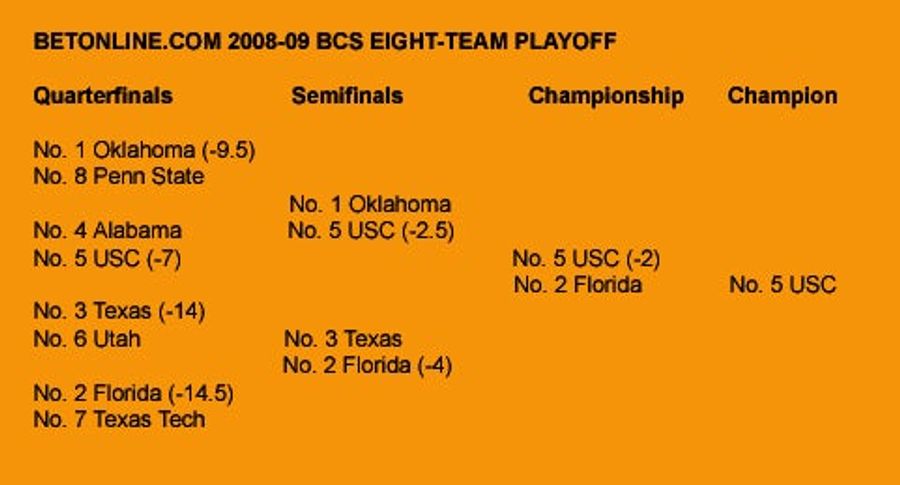 BETONLINE.COM 2008-09 BCS EIGHT-TEAM PLAYOFF

Quarterfinals

No. 1 Oklahoma (-9.5)
No. 8 Penn State

No. 4 Alabama
No. 5 USC (-7)

No. 3 Texas (-14)
No. 6 Utah

No. 2 Florida (-14.5)
No. 7 Texas Tech

Semifinals

No. 1 Oklahoma
No. 5 USC (-2.5)

No. 3 Texas
No. 2 Florida (-4)

Championship

No. 5 USC (-2)
No. 2 Florida

Champion

No. 5 USC